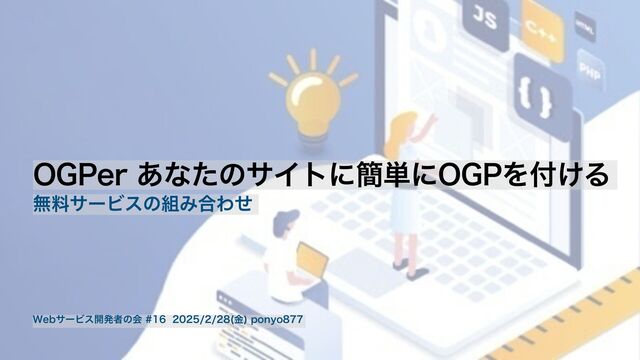 JS

C++

HTML

PHP

{ }

OGPer あなたのサイトに簡単にOGPを付ける

無料サービスの組み合わせ

Webサービス開発者の会 #16 2025/2/28(金) ponyo877